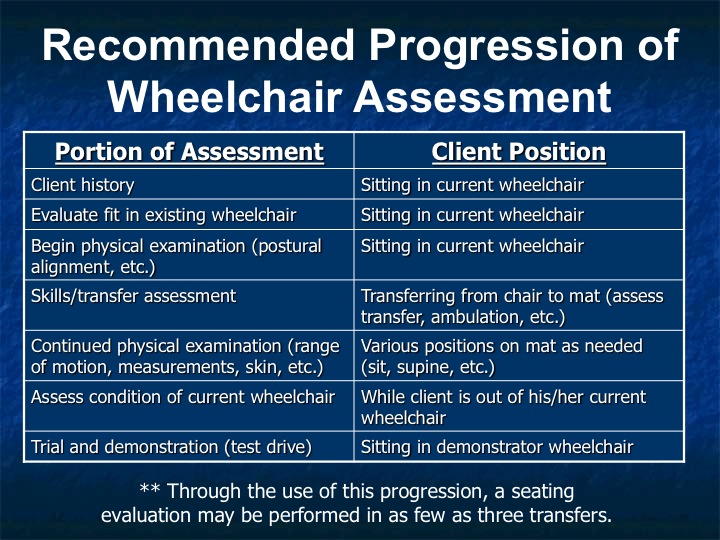 Recommended Progression of Wheelchair Assessment

| Portion of Assessment | Client Position |
|---|---|
| Client history | Sitting in current wheelchair |
| Evaluate fit in existing wheelchair | Sitting in current wheelchair |
| Begin physical examination (postural alignment, etc.) | Sitting in current wheelchair |
| Skills/transfer assessment | Transferring from chair to mat (assess transfer, ambulation, etc.) |
| Continued physical examination (range of motion, measurements, skin, etc.) | Various positions on mat as needed (sit, supine, etc.) |
| Assess condition of current wheelchair | While client is out of his/her current wheelchair |
| Trial and demonstration (test drive) | Sitting in demonstrator wheelchair |

** Through the use of this progression, a seating evaluation may be performed in as few as three transfers.